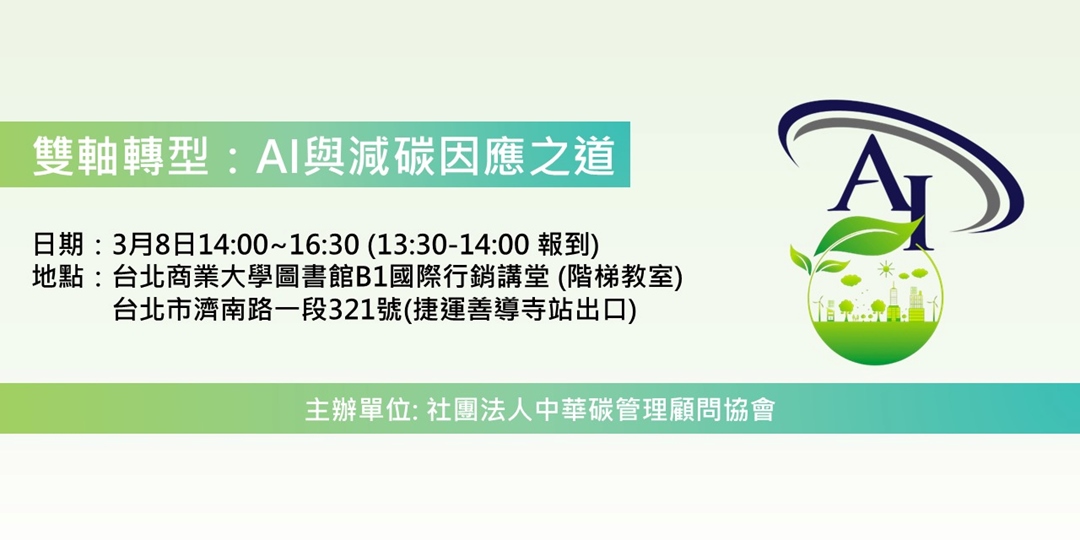 雙軸轉型：AI與減碳因應之道

日期：3月8日14:00~16:30 (13:30-14:00 報到)
地點：台北商業大學圖書館B1國際行銷講堂 (階梯教室)
台北市濟南路一段321號(捷運善導寺站出口)

AI

主辦單位: 社團法人中華碳管理顧問協會